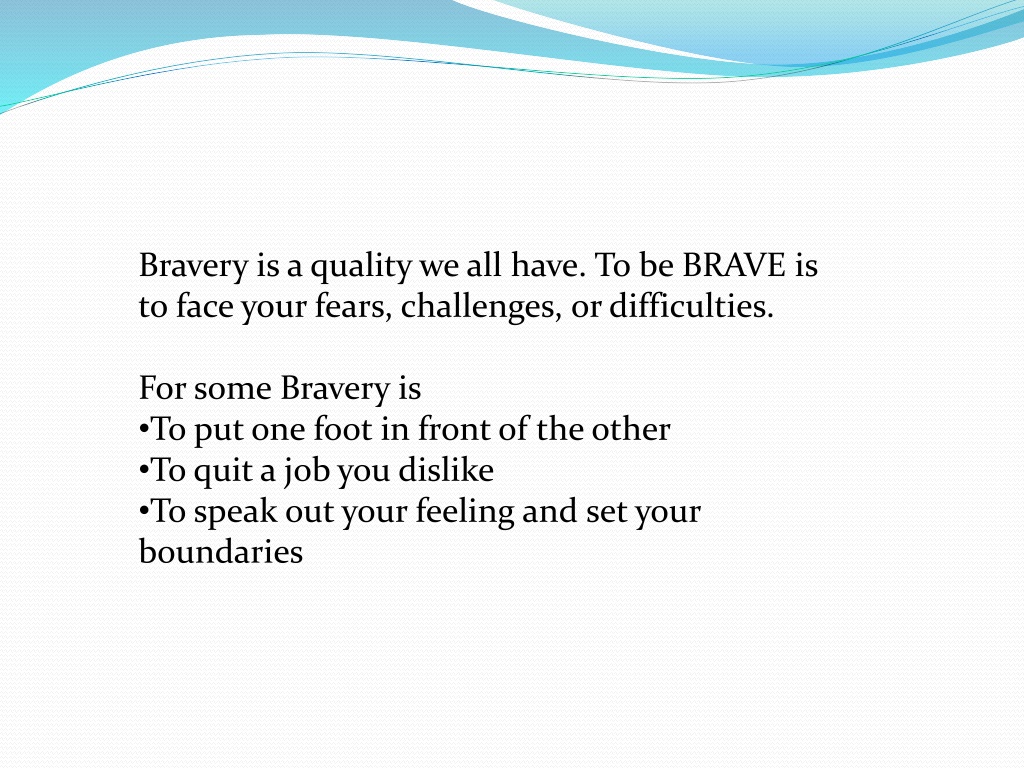 Bravery is a quality we all have. To be BRAVE is to face your fears, challenges, or difficulties.

For some Bravery is
•To put one foot in front of the other
•To quit a job you dislike
•To speak out your feeling and set your boundaries